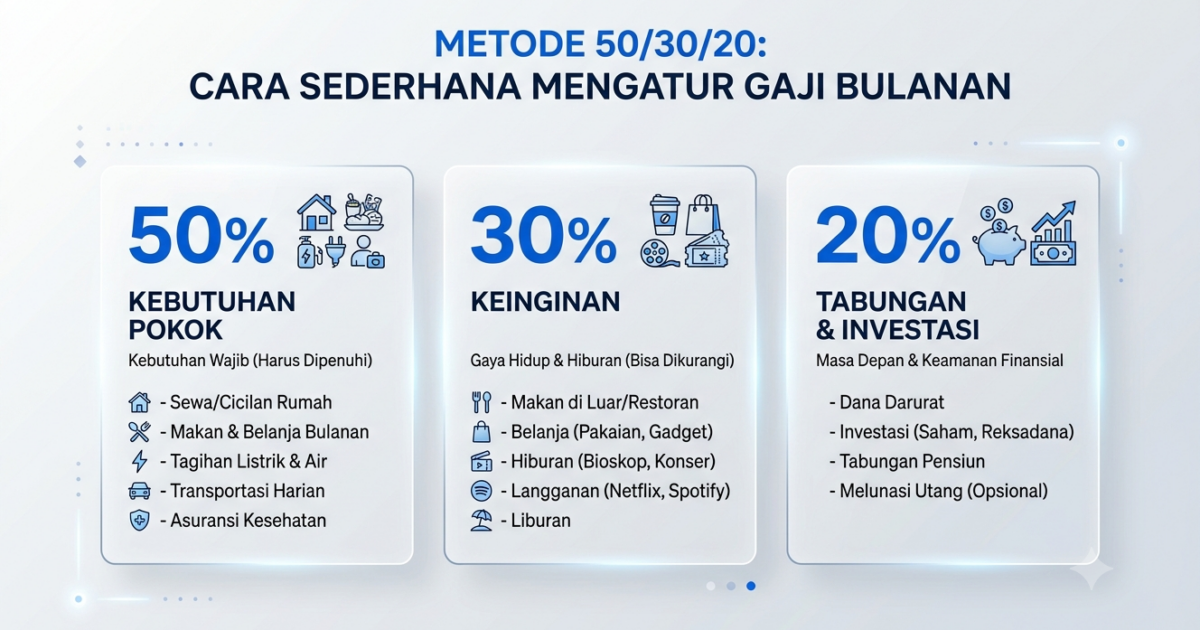 METODE 50/30/20:
CARA SEDERHANA MENGATUR GAJI BULANAN

50%

KEBUTUHAN POKOK

Kebutuhan Wajib (Harus Dipenuhi)

- Sewa/Cicilan Rumah
- Makan & Belanja Bulanan
- Tagihan Listrik & Air
- Transportasi Harian
- Asuransi Kesehatan

30%

KEINGINAN

Gaya Hidup & Hiburan (Bisa Dikurangi)

- Makan di Luar/Restoran
- Belanja (Pakaian, Gadget)
- Hiburan (Bioskop, Konser)
- Langganan (Netflix, Spotify)
- Liburan

20%

TABUNGAN & INVESTASI

Masa Depan & Keamanan Finansial

- Dana Darurat
- Investasi (Saham, Reksadana)
- Tabungan Pensiun
- Melunasi Utang (Opsional)